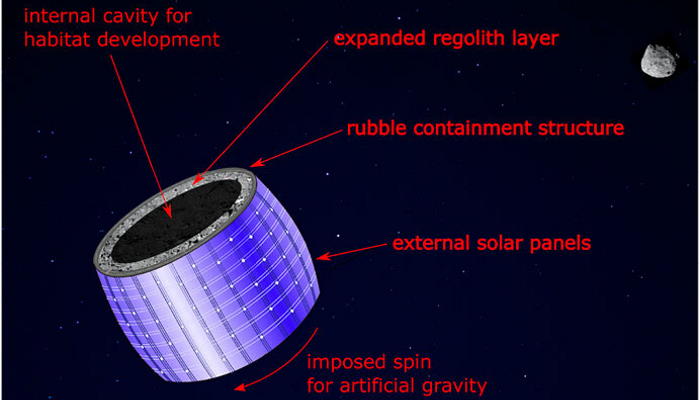 internal cavity for
habitat development

expanded regolith layer

rubble containment structure

external solar panels

imposed spin
for artificial gravity